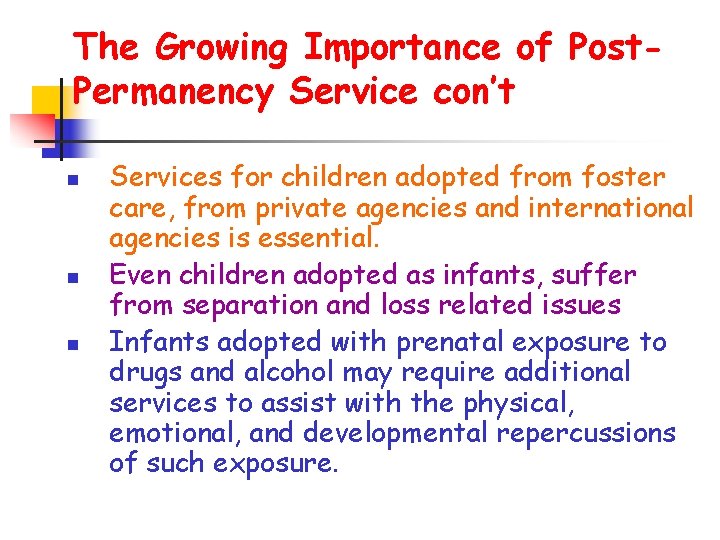 The Growing Importance of Post-Permanency Service con't

- Services for children adopted from foster care, from private agencies and international agencies is essential.
- Even children adopted as infants, suffer from separation and loss related issues
- Infants adopted with prenatal exposure to drugs and alcohol may require additional services to assist with the physical, emotional, and developmental repercussions of such exposure.